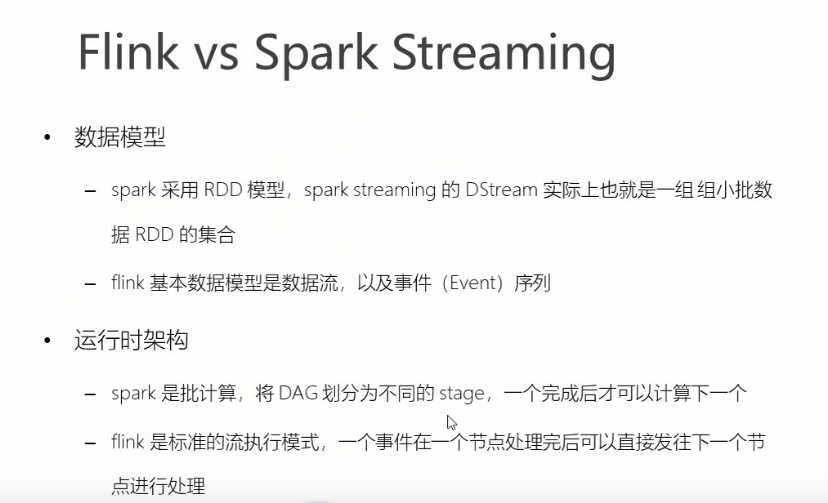 Flink vs Spark Streaming

• 数据模型

– spark 采用 RDD 模型，spark streaming 的 DStream 实际上也就是一组组小批数据 RDD 的集合

– flink 基本数据模型是数据流，以及事件（Event）序列

• 运行时架构

– spark 是批计算，将 DAG 划分为不同的 stage，一个完成后才可以计算下一个

– flink 是标准的流执行模式，一个事件在一个节点处理完后可以直接发往下一个节点进行处理